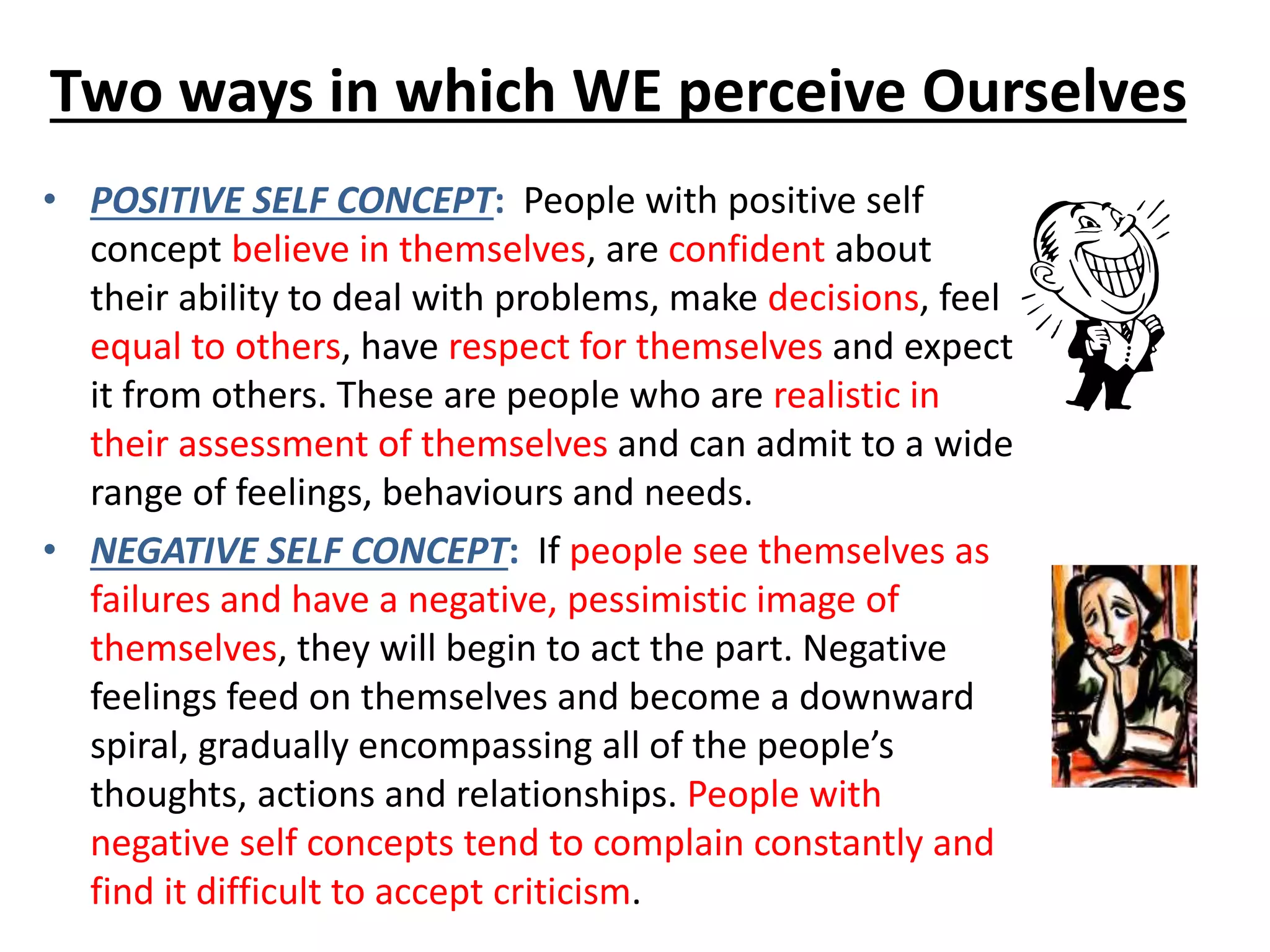 Two ways in which WE perceive Ourselves

• POSITIVE SELF CONCEPT: People with positive self concept believe in themselves, are confident about their ability to deal with problems, make decisions, feel equal to others, have respect for themselves and expect it from others. These are people who are realistic in their assessment of themselves and can admit to a wide range of feelings, behaviours and needs.

• NEGATIVE SELF CONCEPT: If people see themselves as failures and have a negative, pessimistic image of themselves, they will begin to act the part. Negative feelings feed on themselves and become a downward spiral, gradually encompassing all of the people's thoughts, actions and relationships. People with negative self concepts tend to complain constantly and find it difficult to accept criticism.